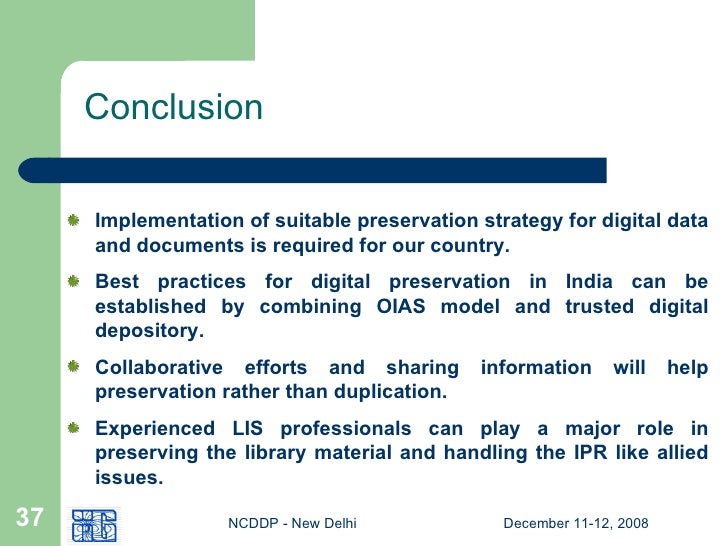 Conclusion

Implementation of suitable preservation strategy for digital data and documents is required for our country.

Best practices for digital preservation in India can be established by combining OIAS model and trusted digital depository.

Collaborative efforts and sharing information will help preservation rather than duplication.

Experienced LIS professionals can play a major role in preserving the library material and handling the IPR like allied issues.

37

NCDDP - New Delhi

December 11-12, 2008